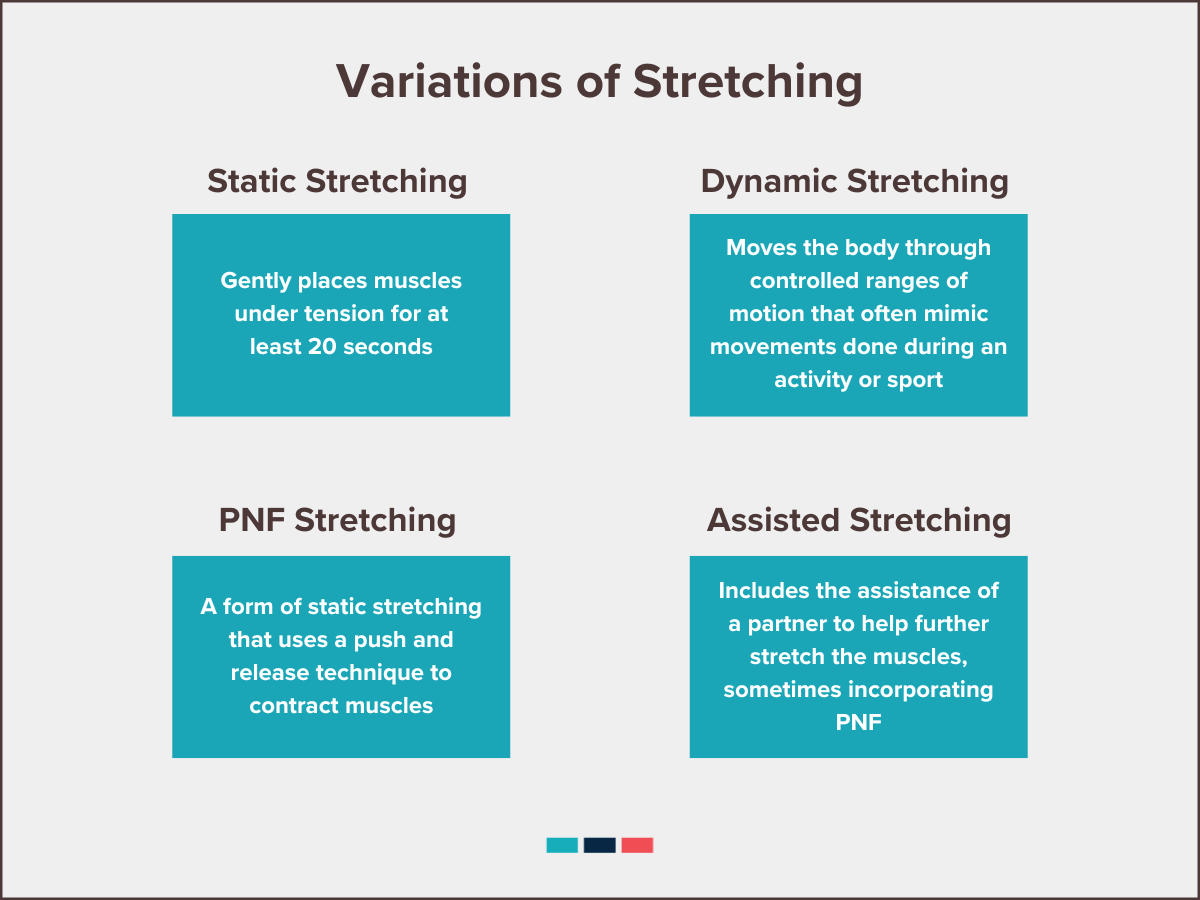 Variations of Stretching

Static Stretching

Gently places muscles under tension for at least 20 seconds

Dynamic Stretching

Moves the body through controlled ranges of motion that often mimic movements done during an activity or sport

PNF Stretching

A form of static stretching that uses a push and release technique to contract muscles

Assisted Stretching

Includes the assistance of a partner to help further stretch the muscles, sometimes incorporating PNF